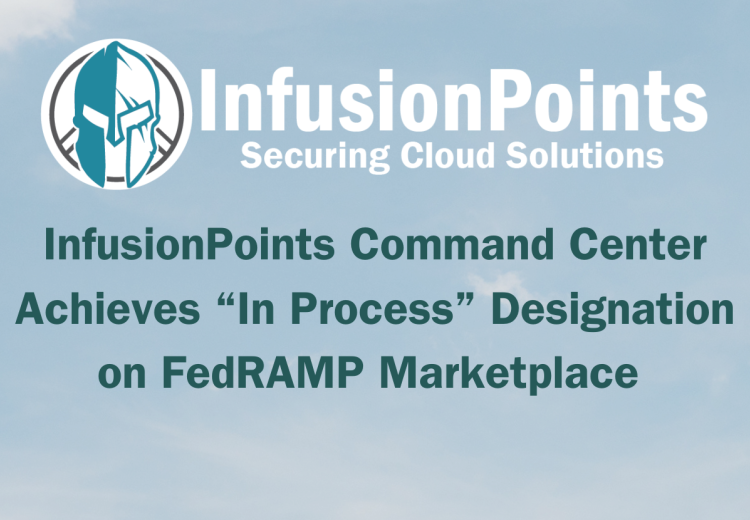 InfusionPoints
Securing Cloud Solutions

InfusionPoints Command Center Achieves “In Process” Designation on FedRAMP Marketplace